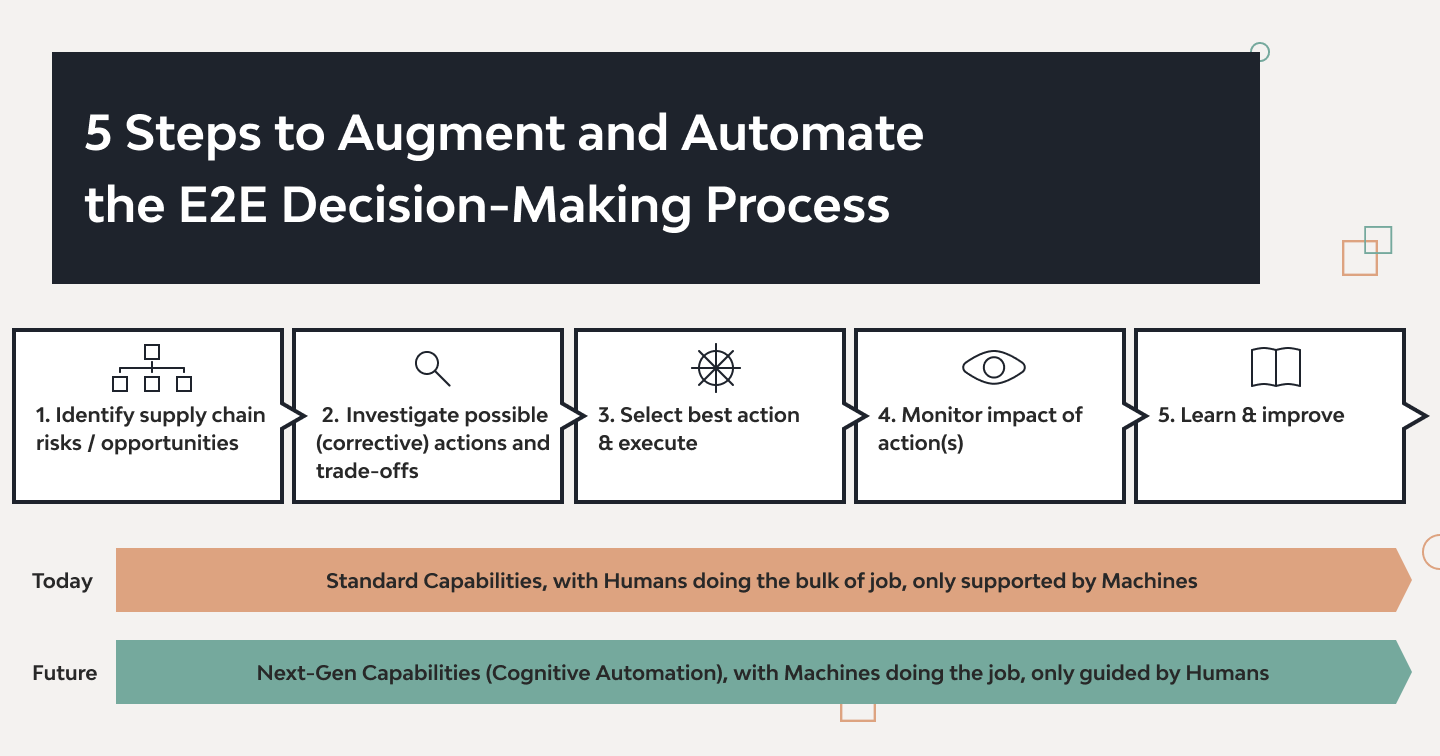 5 Steps to Augment and Automate the E2E Decision-Making Process

1. Identify supply chain risks / opportunities

2. Investigate possible (corrective) actions and trade-offs

3. Select best action & execute

4. Monitor impact of action(s)

5. Learn & improve

Today

Standard Capabilities, with Humans doing the bulk of job, only supported by Machines

Future

Next-Gen Capabilities (Cognitive Automation), with Machines doing the job, only guided by Humans